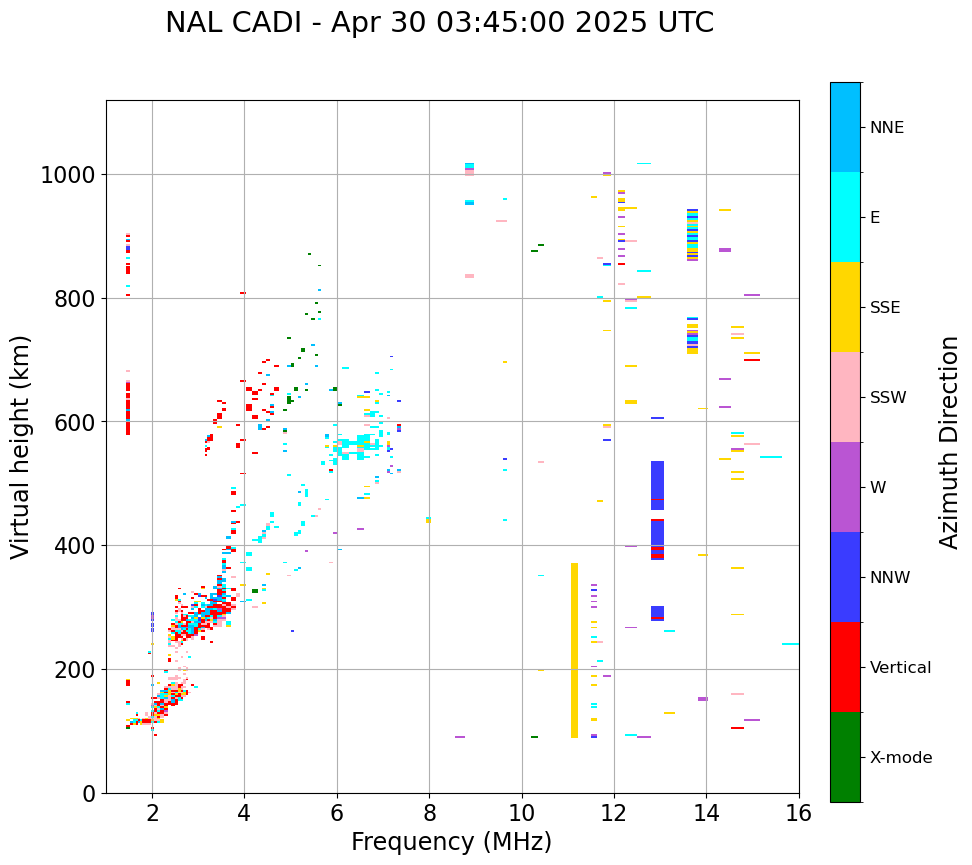 NAL CADI - Apr 30 03:45:00 2025 UTC

Virtual height (km)

1000
800
600
400
200
0

2
4
6
8
10
12
14
16

Frequency (MHz)

NNE
E
SSE
SSW
W
NNW
Vertical
X-mode

Azimuth Direction